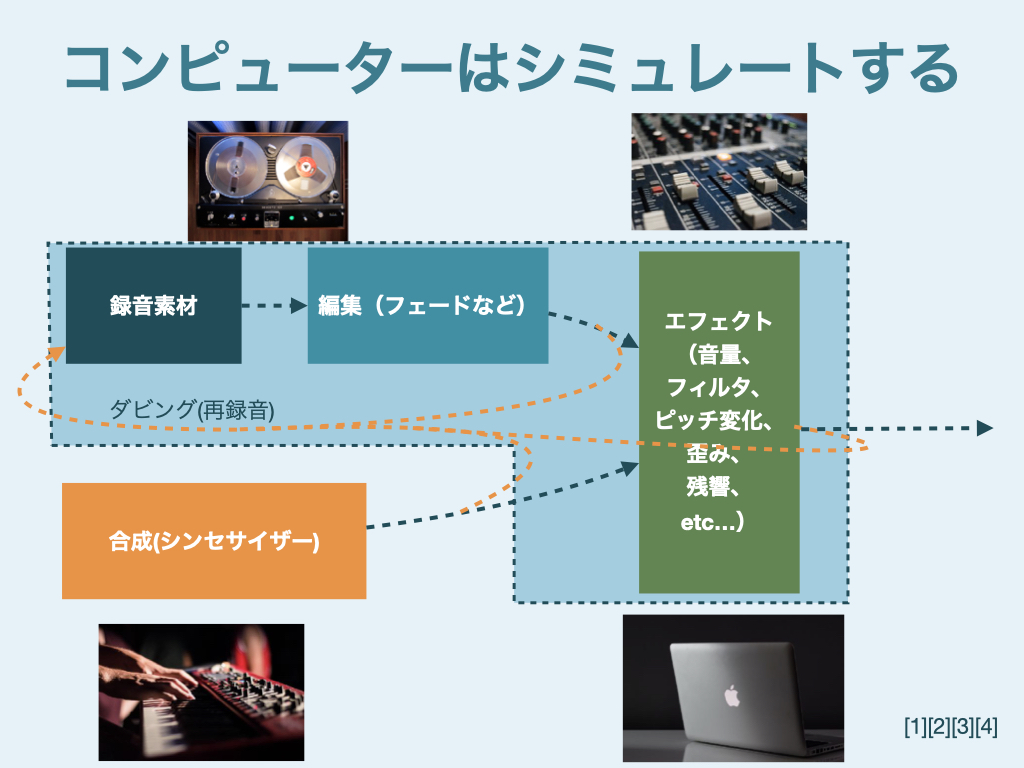 コンピューターはシミュレートする

録音素材

編集（フェードなど）

エフェクト（音量、フィルタ、ピッチ変化、歪み、残響、etc...）

ダビング(再録音)

合成(シンセサイザー)

[1][2][3][4]